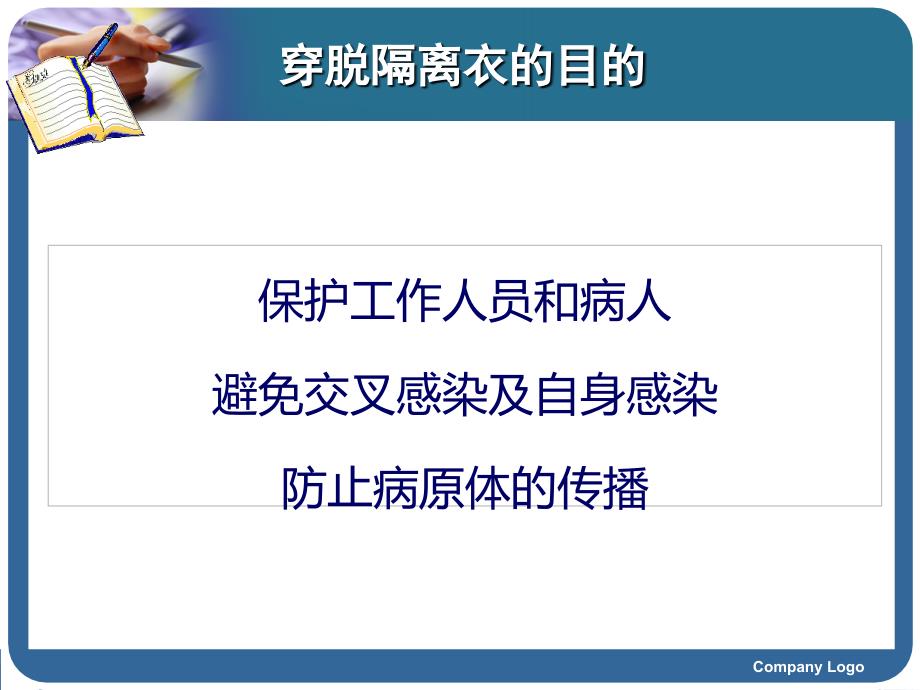 穿脱隔离衣的目的

保护工作人员和病人

避免交叉感染及自身感染

防止病原体的传播

Company Logo